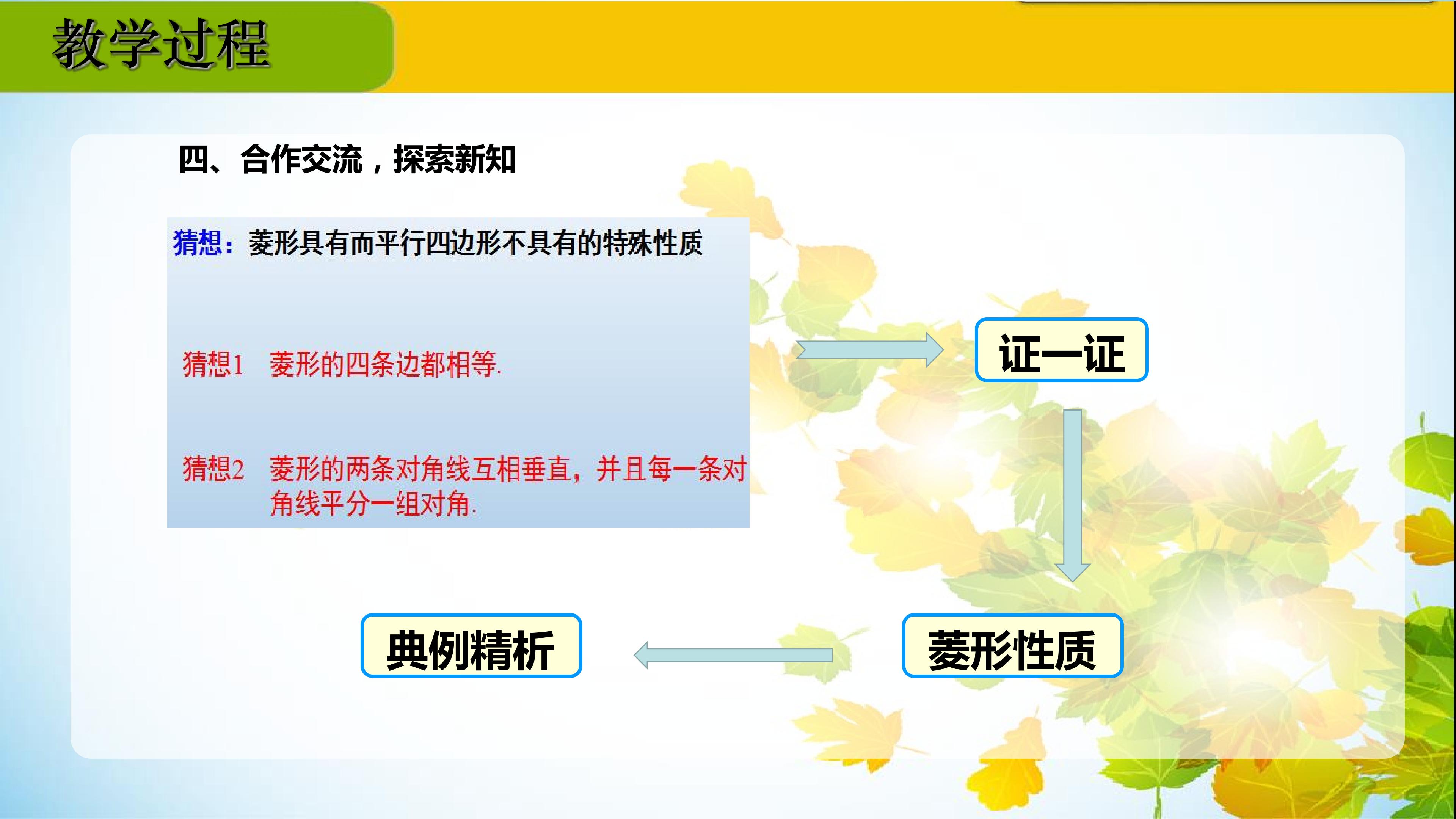 教学过程

四、合作交流，探索新知

猜想：菱形具有而平行四边形不具有的特殊性质

猜想1 菱形的四条边都相等.

猜想2 菱形的两条对角线互相垂直，并且每一条对角线平分一组对角.

证一证

菱形性质

典例精析